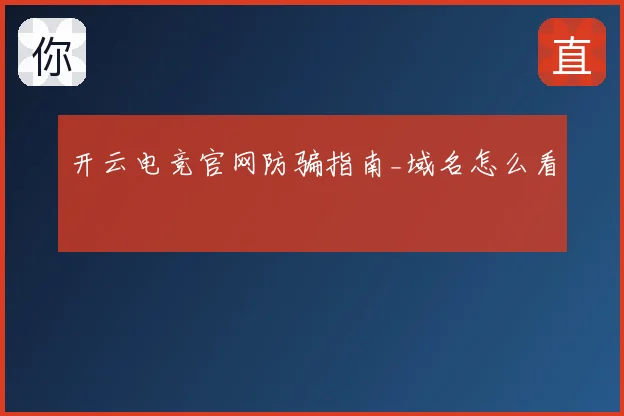 你

直

开云电竞官网防骗指南-域名怎么看